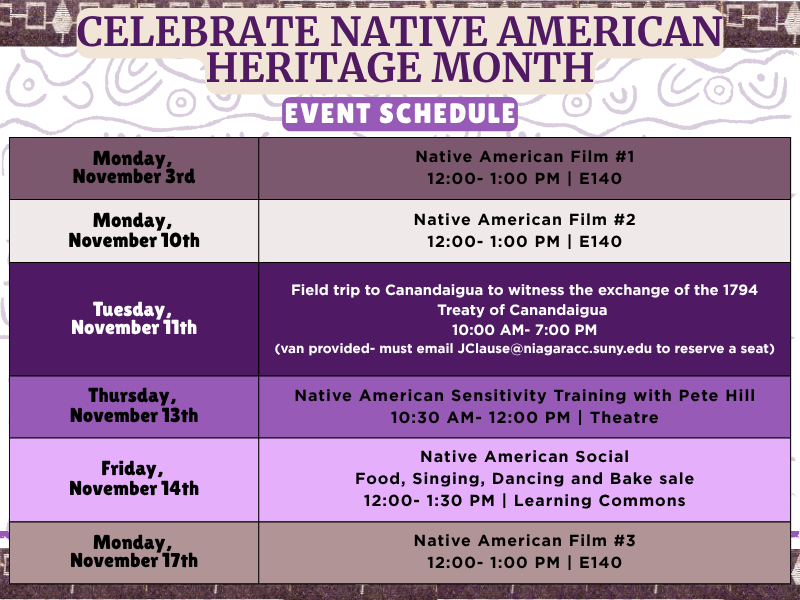 CELEBRATE NATIVE AMERICAN HERITAGE MONTH

EVENT SCHEDULE

| Monday, November 3rd | Native American Film #1 12:00- 1:00 PM \| E140 |
|---|---|
| Monday, November 10th | Native American Film #2 12:00- 1:00 PM \| E140 |
| Tuesday, November 11th | Field trip to Canandaigua to witness the exchange of the 1794 Treaty of Canandaigua 10:00 AM- 7:00 PM (van provided- must email JClause@niagaracc.suny.edu to reserve a seat) |
| Thursday, November 13th | Native American Sensitivity Training with Pete Hill 10:30 AM- 12:00 PM \| Theatre |
| Friday, November 14th | Native American Social Food, Singing, Dancing and Bake sale 12:00- 1:30 PM \| Learning Commons |
| Monday, November 17th | Native American Film #3 12:00- 1:00 PM \| E140 |